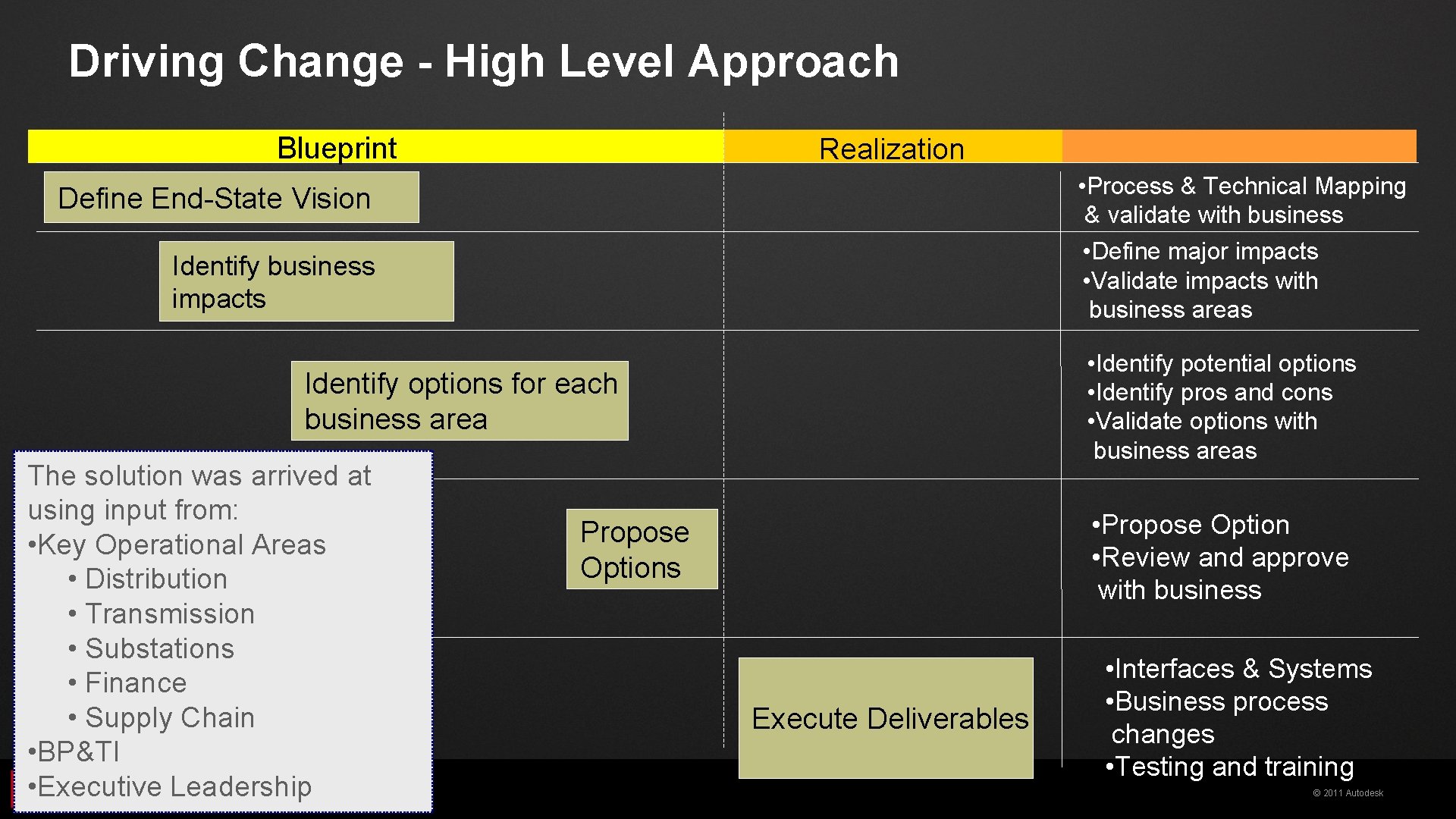 Driving Change - High Level Approach

Blueprint

Realization

Define End-State Vision

•Process & Technical Mapping & validate with business

Identify business impacts

•Define major impacts
•Validate impacts with business areas

Identify options for each business area

•Identify potential options
•Identify pros and cons
•Validate options with business areas

The solution was arrived at using input from:
•Key Operational Areas
• Distribution
• Transmission
• Substations
• Finance
• Supply Chain
•BP&TI
•Executive Leadership

Propose Options

•Propose Option
•Review and approve with business

Execute Deliverables

•Interfaces & Systems
•Business process changes
•Testing and training

© 2011 Autodesk